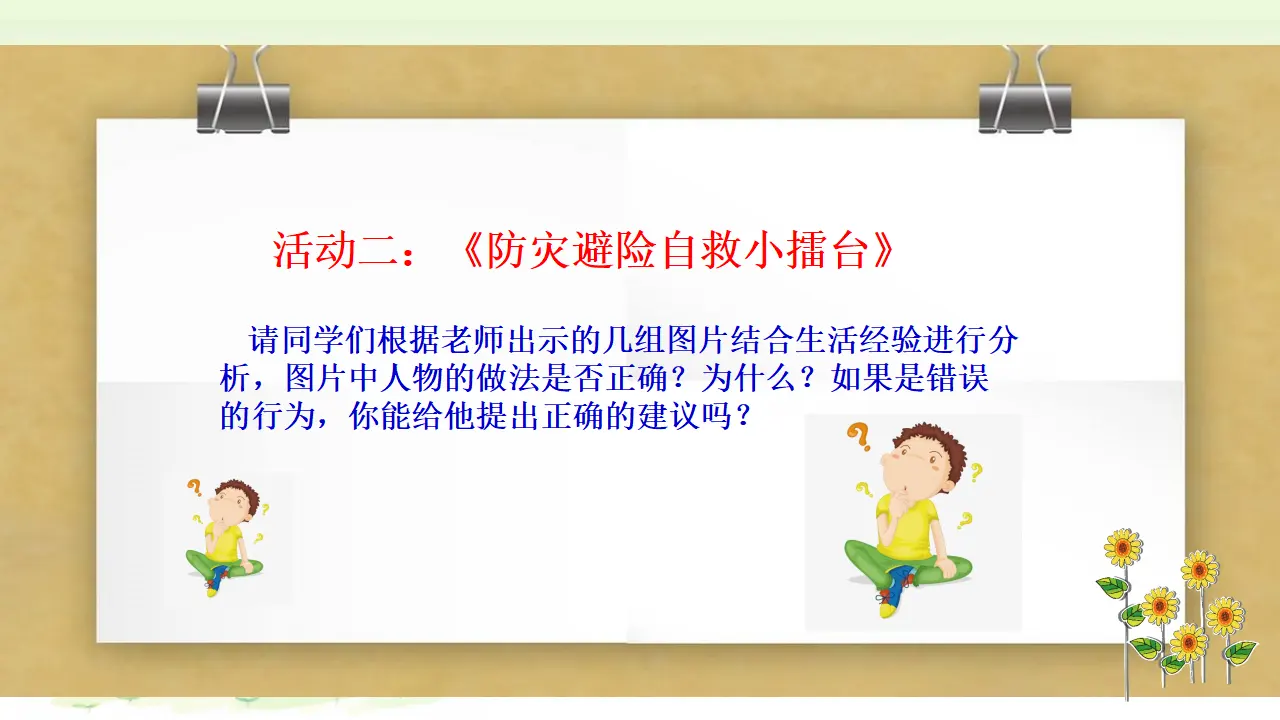 活动二：《防灾避险自救小擂台》

请同学们根据老师出示的几组图片结合生活经验进行分析，图片中人物的做法是否正确？为什么？如果是错误的行为，你能给他提出正确的建议吗？